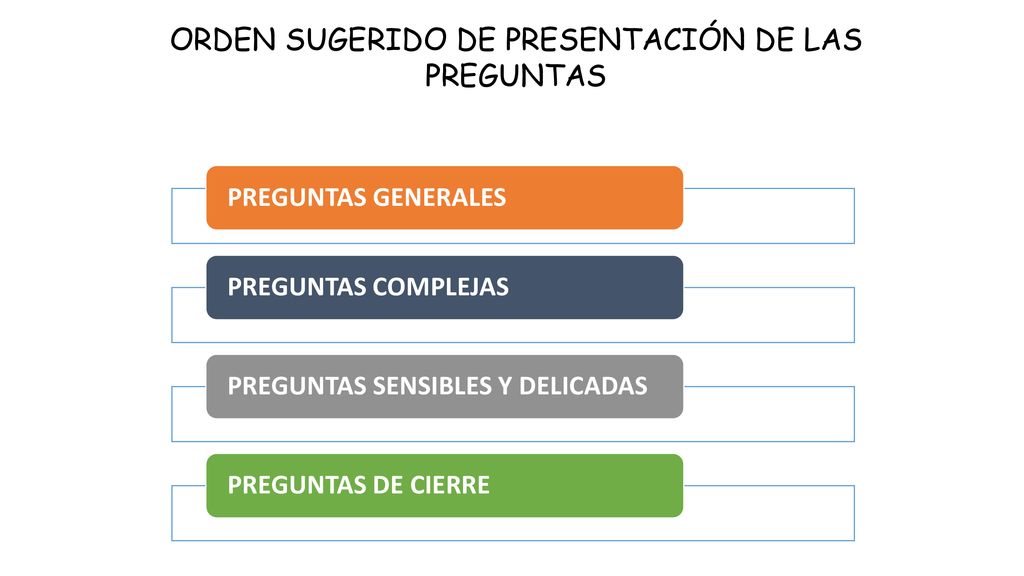 ORDEN SUGERIDO DE PRESENTACIÓN DE LAS PREGUNTAS

PREGUNTAS GENERALES

PREGUNTAS COMPLEJAS

PREGUNTAS SENSIBLES Y DELICADAS

PREGUNTAS DE CIERRE